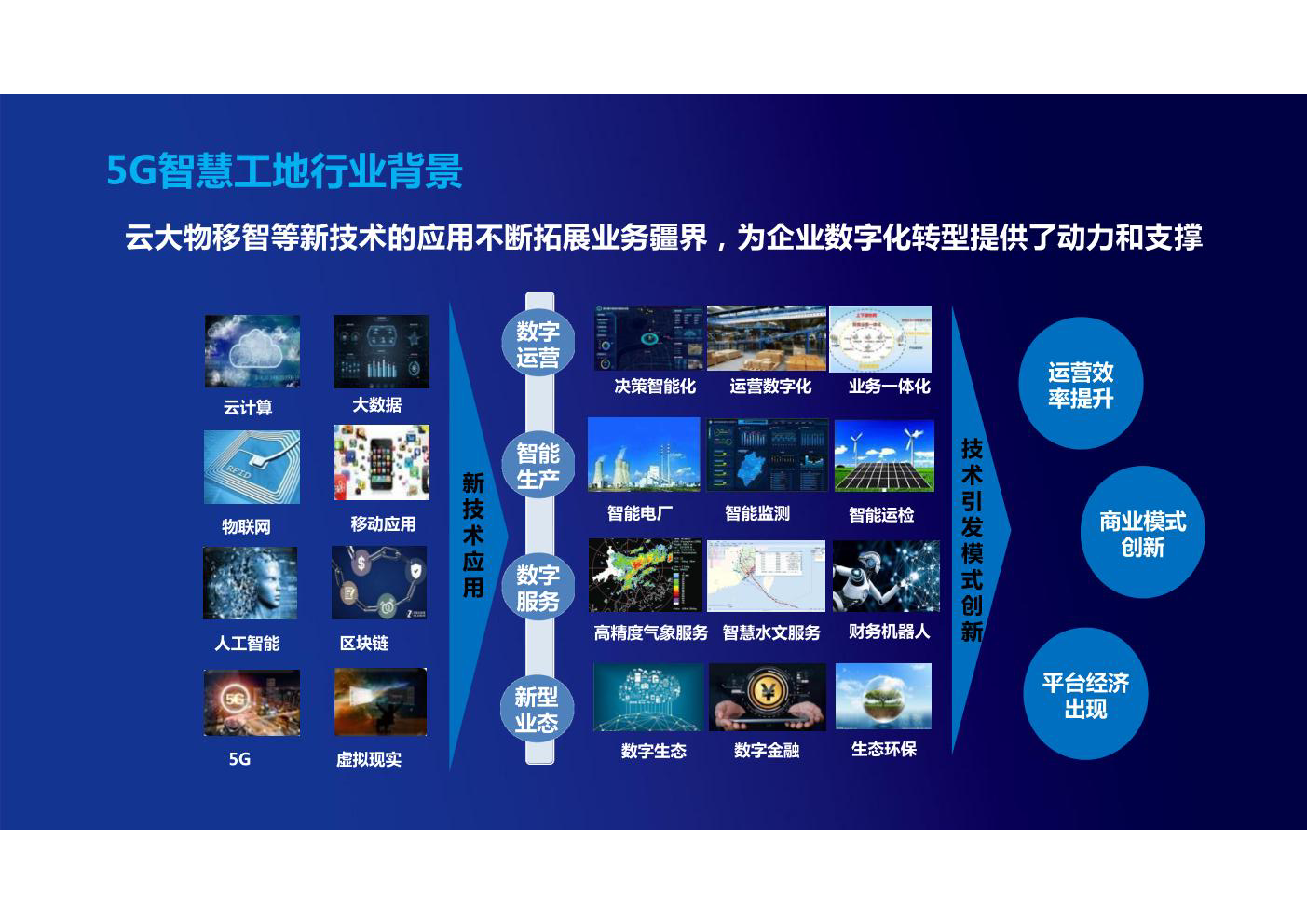 5G智慧工地行业背景

云大物移智等新技术的应用不断拓展业务疆界，为企业数字化转型提供了动力和支撑

云计算
大数据
物联网
移动应用
人工智能
区块链
5G
虚拟现实

新技术应用

数字运营
决策智能化
运营数字化
业务一体化

智能生产
智能电厂
智能监测
智能运检

数字服务
高精度气象服务
智慧水文服务
财务机器人

新型业态
数字生态
数字金融
生态环保

技术引发模式创新

运营效率提升

商业模式创新

平台经济出现